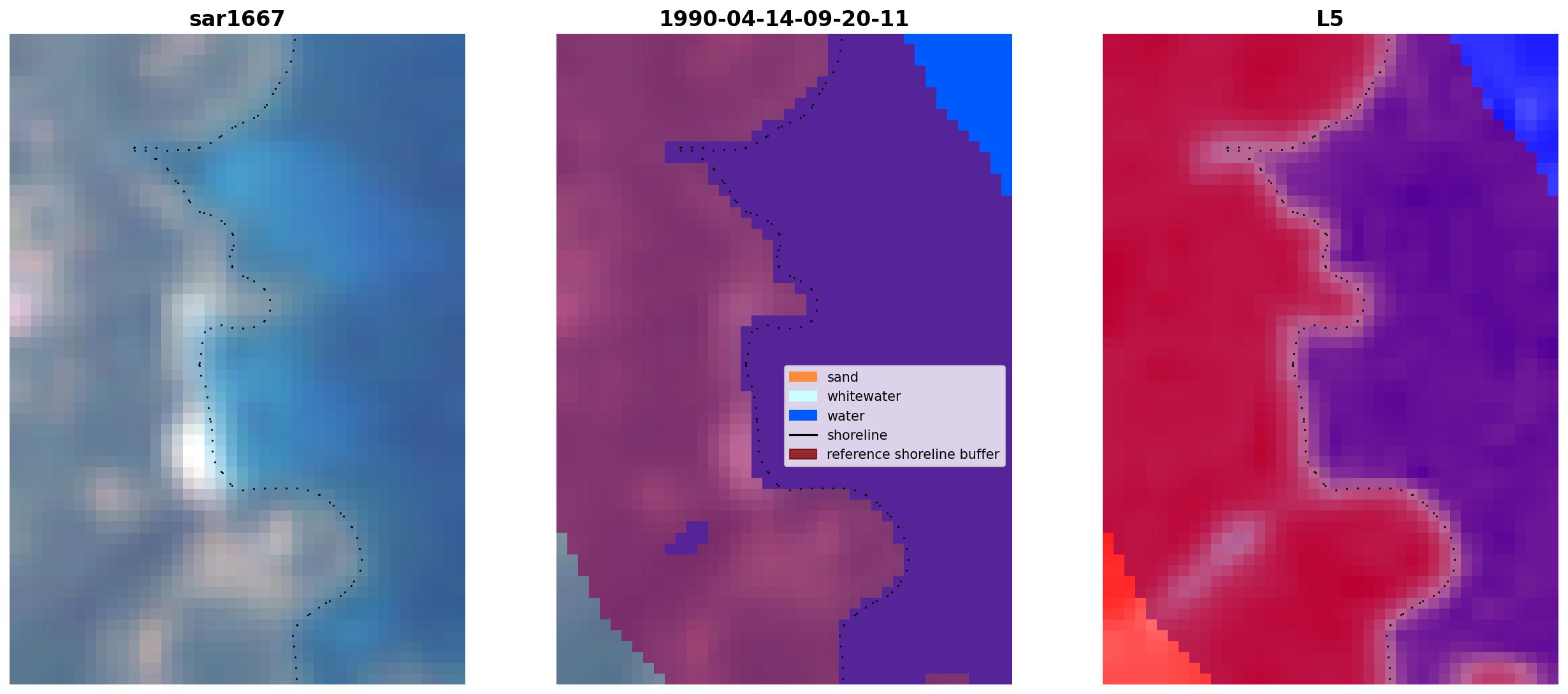 sar1667

1990-04-14-09-20-11

sand
whitewater
water
shoreline
reference shoreline buffer

L5